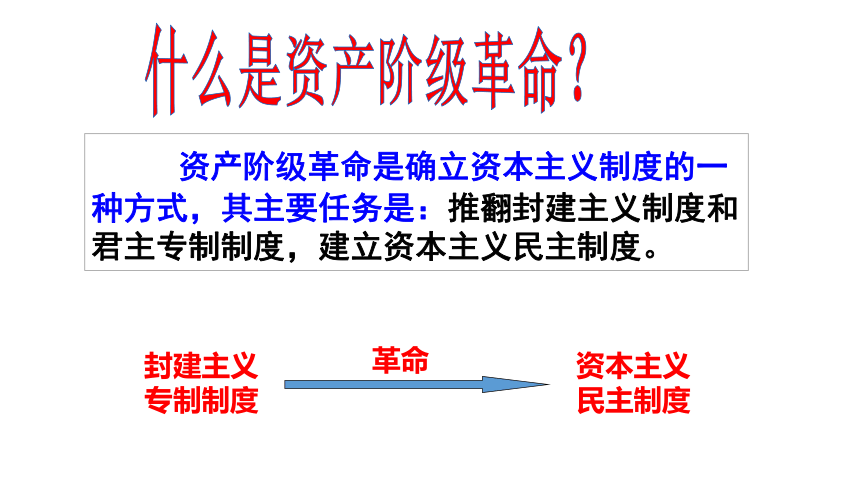 什么是资产阶级革命？

资产阶级革命是确立资本主义制度的一种方式，其主要任务是：推翻封建主义制度和君主专制制度，建立资本主义民主制度。

封建主义
专制制度

革命

资本主义
民主制度